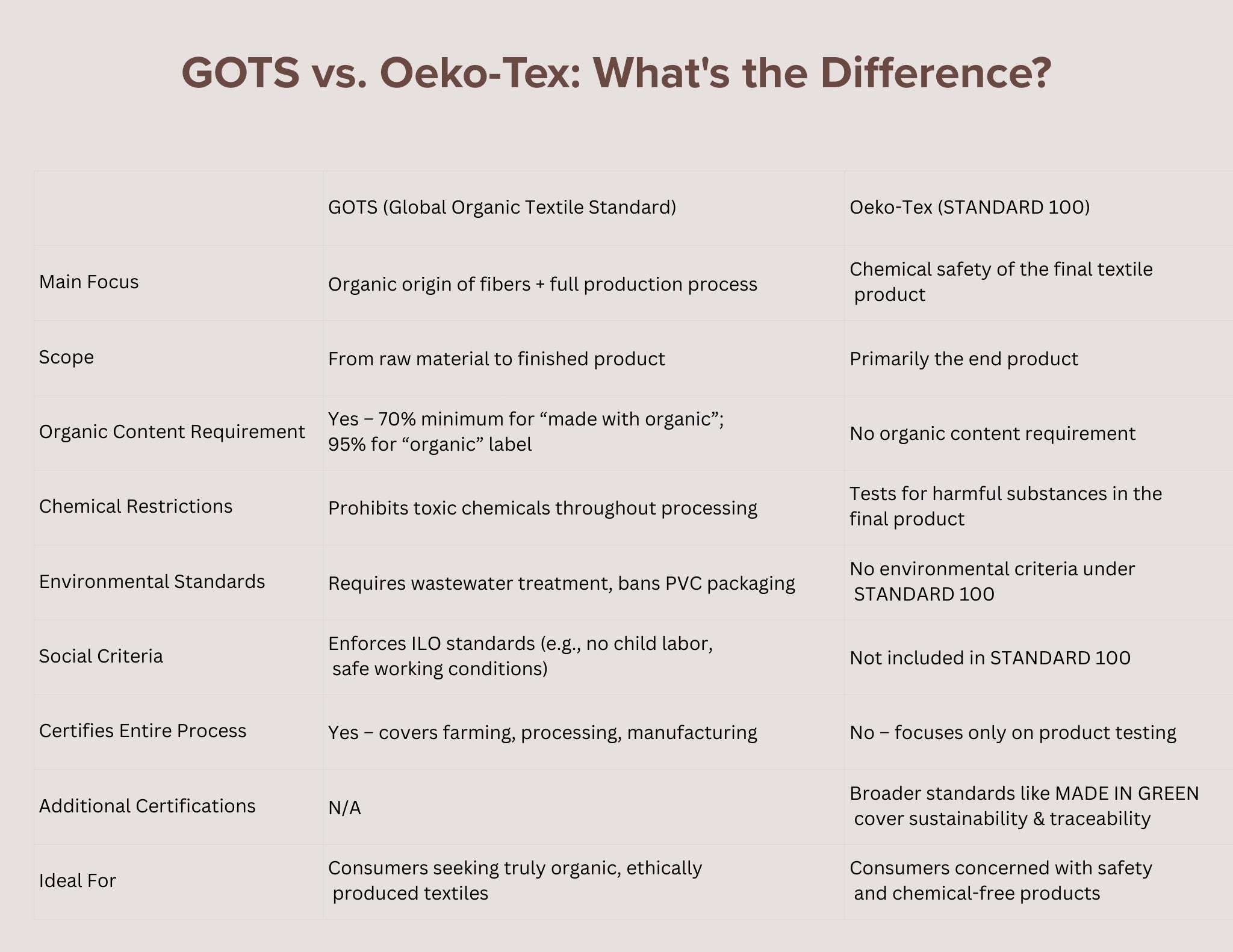 GOTS vs. Oeko-Tex: What's the Difference?

| | GOTS (Global Organic Textile Standard) | Oeko-Tex (STANDARD 100) |
|---|---|---|
| Main Focus | Organic origin of fibers + full production process | Chemical safety of the final textile product |
| Scope | From raw material to finished product | Primarily the end product |
| Organic Content Requirement | Yes – 70% minimum for “made with organic”; 95% for “organic” label | No organic content requirement |
| Chemical Restrictions | Prohibits toxic chemicals throughout processing | Tests for harmful substances in the final product |
| Environmental Standards | Requires wastewater treatment, bans PVC packaging | No environmental criteria under STANDARD 100 |
| Social Criteria | Enforces ILO standards (e.g., no child labor, safe working conditions) | Not included in STANDARD 100 |
| Certifies Entire Process | Yes – covers farming, processing, manufacturing | No – focuses only on product testing |
| Additional Certifications | N/A | Broader standards like MADE IN GREEN cover sustainability & traceability |
| Ideal For | Consumers seeking truly organic, ethically produced textiles | Consumers concerned with safety and chemical-free products |